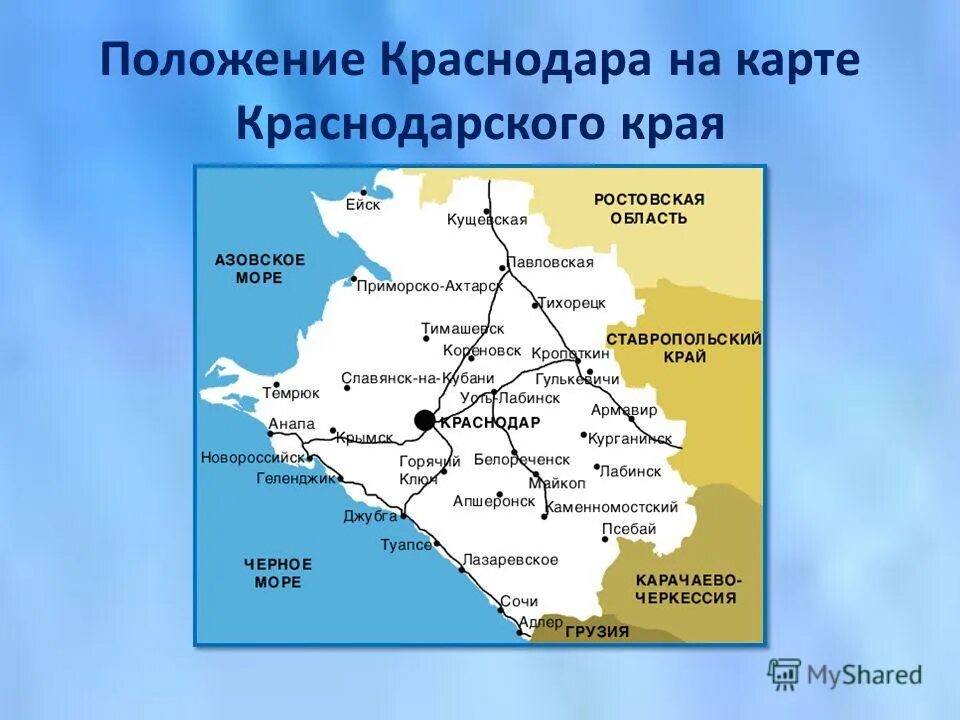 Положение Краснодара на карте Краснодарского края

Ейск
Кущевская
РОСТОВСКАЯ ОБЛАСТЬ
АЗОВСКОЕ МОРЕ
Павловская
Приморско-Ахтарск
Тихорецк
Тимашевск
СТАВРОПОЛЬСКИЙ КРАЙ
Кореновск
Кропоткин
Славянск-на-Кубани
Гулькевичи
Темрюк
Усть-Лабинск
Армавир
Анапа
КРАСНОДАР
Крымск
Курганинск
Новороссийск
Горячий Ключ
Белореченск
Лабинск
Геленджик
Майкоп
Апшеронск
Каменномостский
Джубга
Псебай
Туапсе
Лазаревское
ЧЕРНОЕ МОРЕ
КАРАЧАЕВО-ЧЕРКЕССИЯ
Сочи
Адлер
ГРУЗИЯ
MyShared